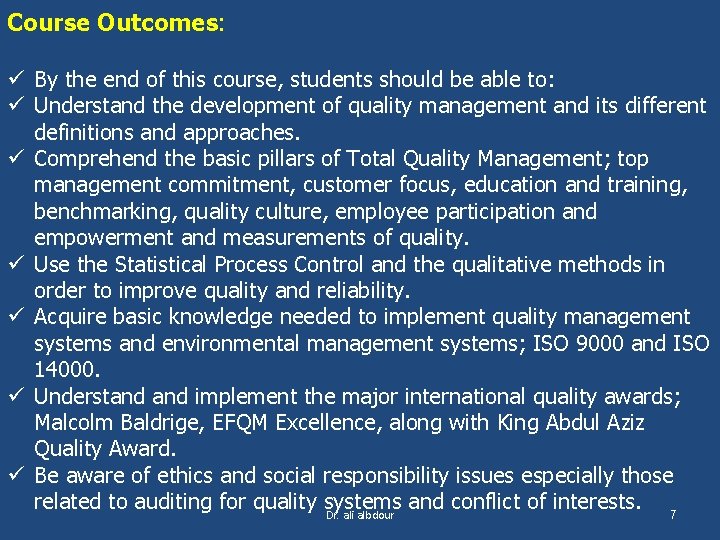 Course Outcomes:

✓ By the end of this course, students should be able to:
✓ Understand the development of quality management and its different definitions and approaches.
✓ Comprehend the basic pillars of Total Quality Management; top management commitment, customer focus, education and training, benchmarking, quality culture, employee participation and empowerment and measurements of quality.
✓ Use the Statistical Process Control and the qualitative methods in order to improve quality and reliability.
✓ Acquire basic knowledge needed to implement quality management systems and environmental management systems; ISO 9000 and ISO 14000.
✓ Understand and implement the major international quality awards; Malcolm Baldrige, EFQM Excellence, along with King Abdul Aziz Quality Award.
✓ Be aware of ethics and social responsibility issues especially those related to auditing for quality systems and conflict of interests.

Dr. ali albdour

7